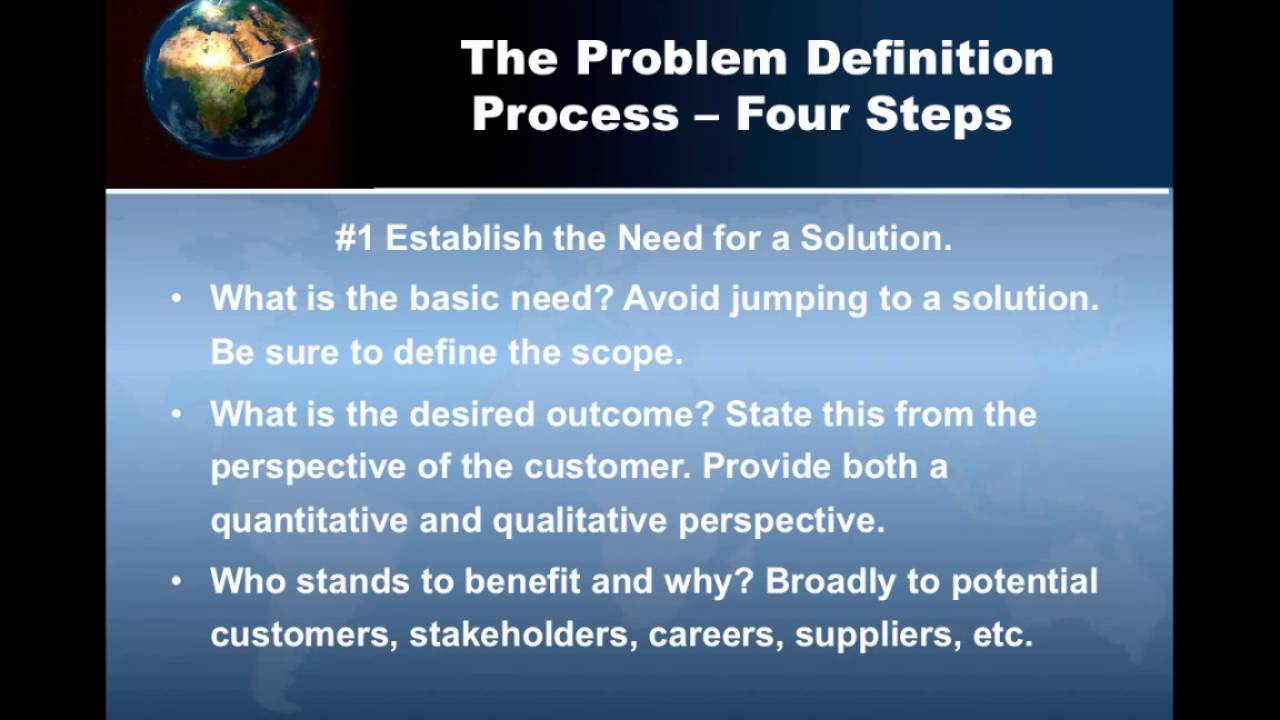 The Problem Definition Process – Four Steps

#1 Establish the Need for a Solution.

• What is the basic need? Avoid jumping to a solution. Be sure to define the scope.

• What is the desired outcome? State this from the perspective of the customer. Provide both a quantitative and qualitative perspective.

• Who stands to benefit and why? Broadly to potential customers, stakeholders, careers, suppliers, etc.